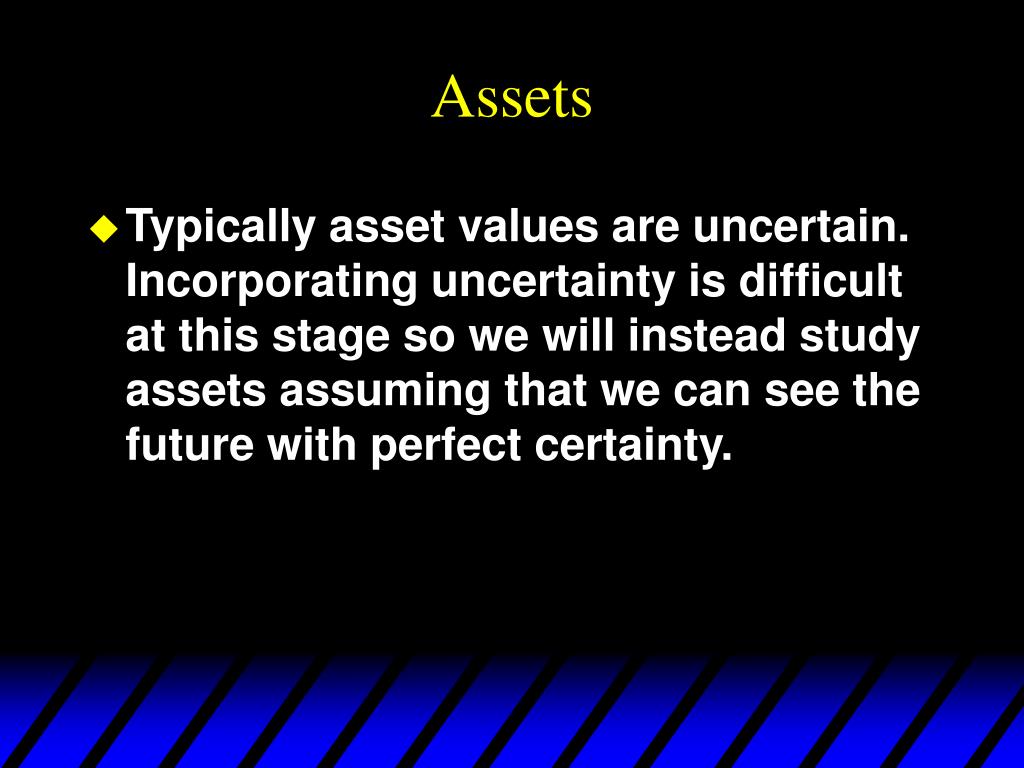 Assets

◆ Typically asset values are uncertain. Incorporating uncertainty is difficult at this stage so we will instead study assets assuming that we can see the future with perfect certainty.